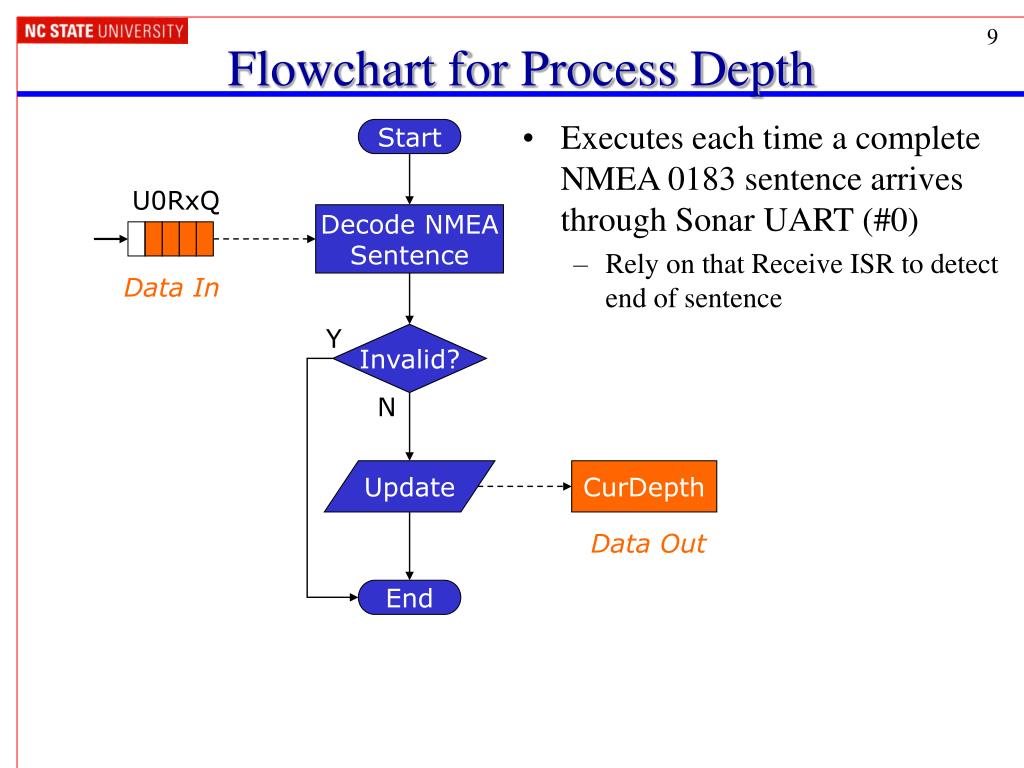 NC STATE UNIVERSITY

9

Flowchart for Process Depth

U0RxQ

Data In

Start

Decode NMEA Sentence

Y

Invalid?

N

Update

CurDepth

Data Out

End

• Executes each time a complete NMEA 0183 sentence arrives through Sonar UART (#0)
– Rely on that Receive ISR to detect end of sentence